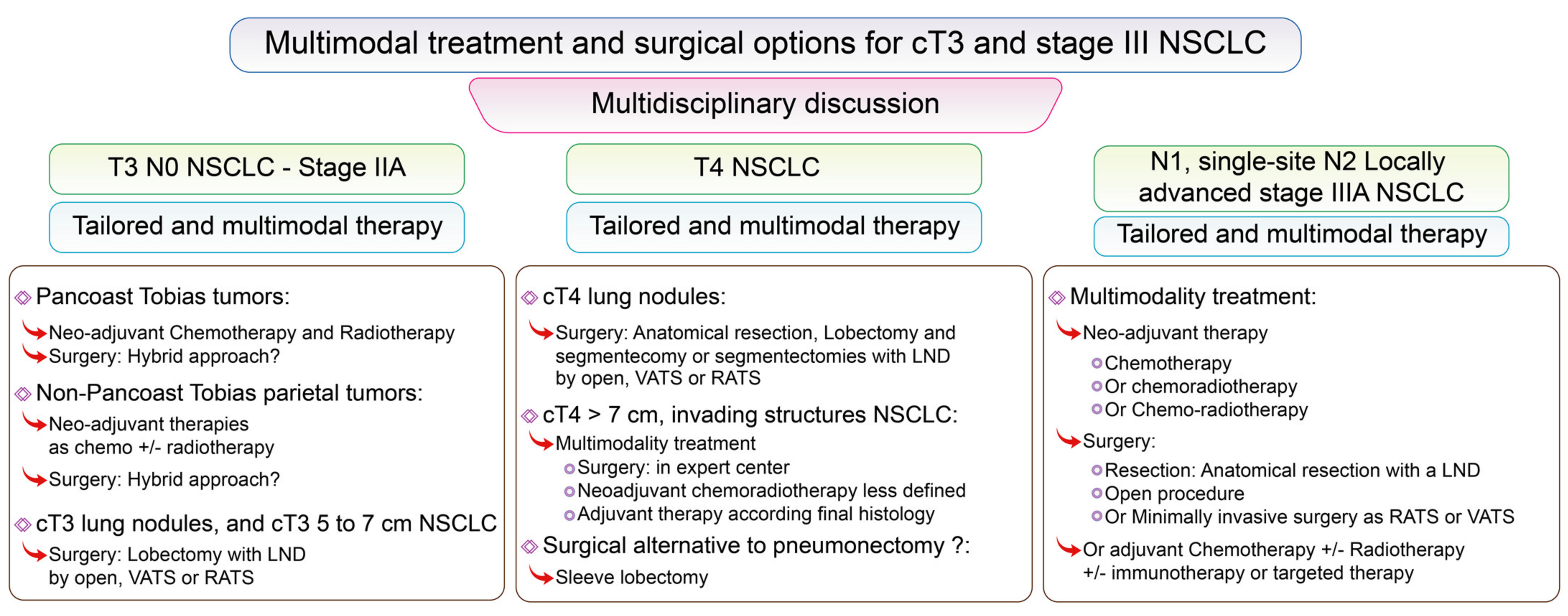 Multimodal treatment and surgical options for cT3 and stage III NSCLC

Multidisciplinary discussion

T3 N0 NSCLC - Stage IIA

Tailored and multimodal therapy

Pancoast Tobias tumors:
Neo-adjuvant Chemotherapy and Radiotherapy
Surgery: Hybrid approach?

Non-Pancoast Tobias parietal tumors:
Neo-adjuvant therapies as chemo +/- radiotherapy
Surgery: Hybrid approach?

cT3 lung nodules, and cT3 5 to 7 cm NSCLC
Surgery: Lobectomy with LND by open, VATS or RATS

T4 NSCLC

Tailored and multimodal therapy

cT4 lung nodules:
Surgery: Anatomical resection, Lobectomy and segmentecomy or segmentectomies with LND by open, VATS or RATS

cT4 > 7 cm, invading structures NSCLC:
Multimodality treatment
Surgery: in expert center
Neoadjuvant chemoradiotherapy less defined
Adjuvant therapy according final histology

Surgical alternative to pneumonectomy ?:
Sleeve lobectomy

N1, single-site N2 Locally advanced stage IIIA NSCLC

Tailored and multimodal therapy

Multimodality treatment:
Neo-adjuvant therapy
Chemotherapy
Or chemoradiotherapy
Or Chemo-radiotherapy
Surgery:
Resection: Anatomical resection with a LND
Open procedure
Or Minimally invasive surgery as RATS or VATS
Or adjuvant Chemotherapy +/- Radiotherapy +/- immunotherapy or targeted therapy